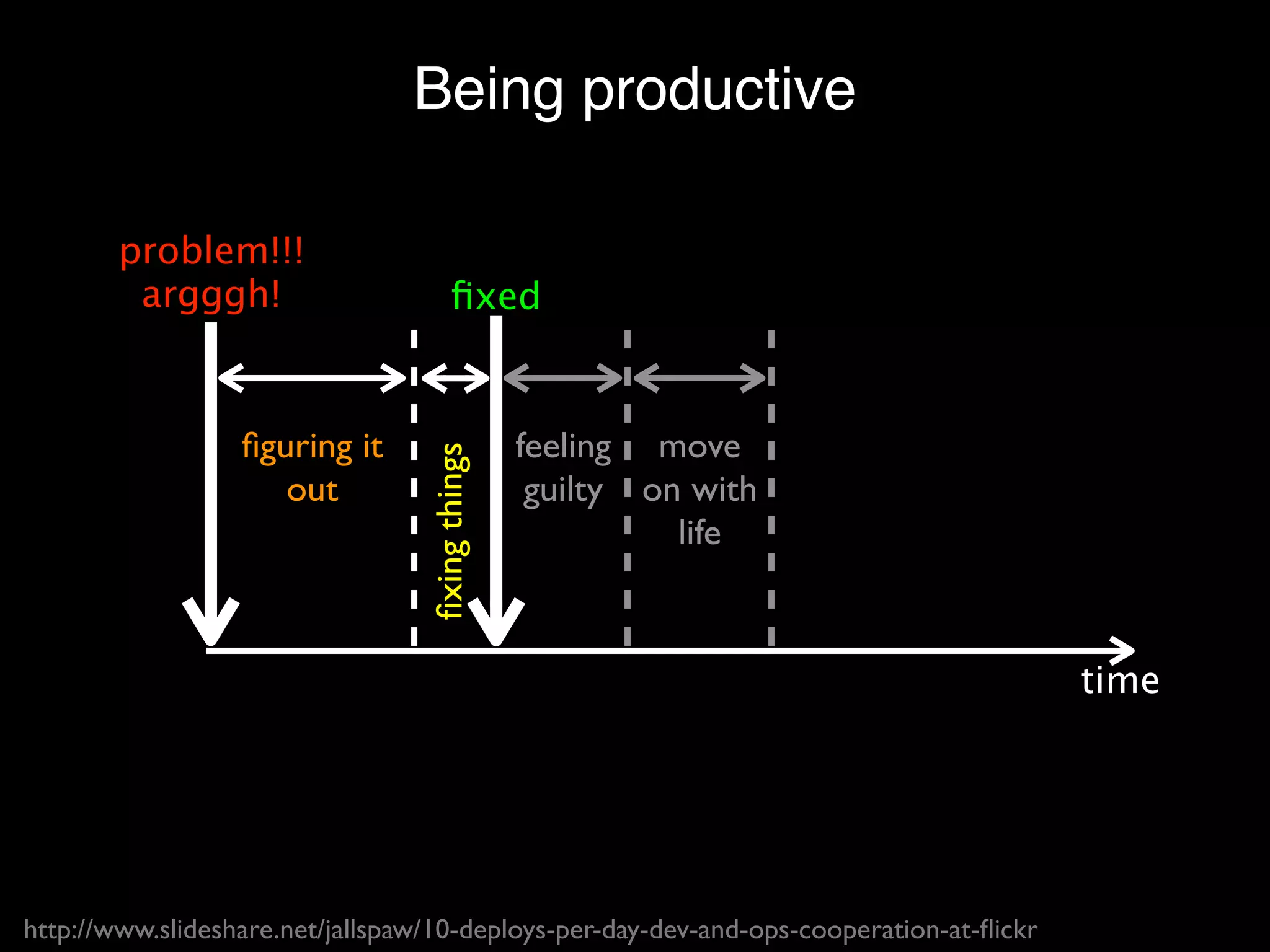 Being productive

problem!!!
argggh!

fixed

figuring it out

fixing things

feeling guilty

move on with life

time

http://www.slideshare.net/jallspaw/10-deploys-per-day-dev-and-ops-cooperation-at-flickr